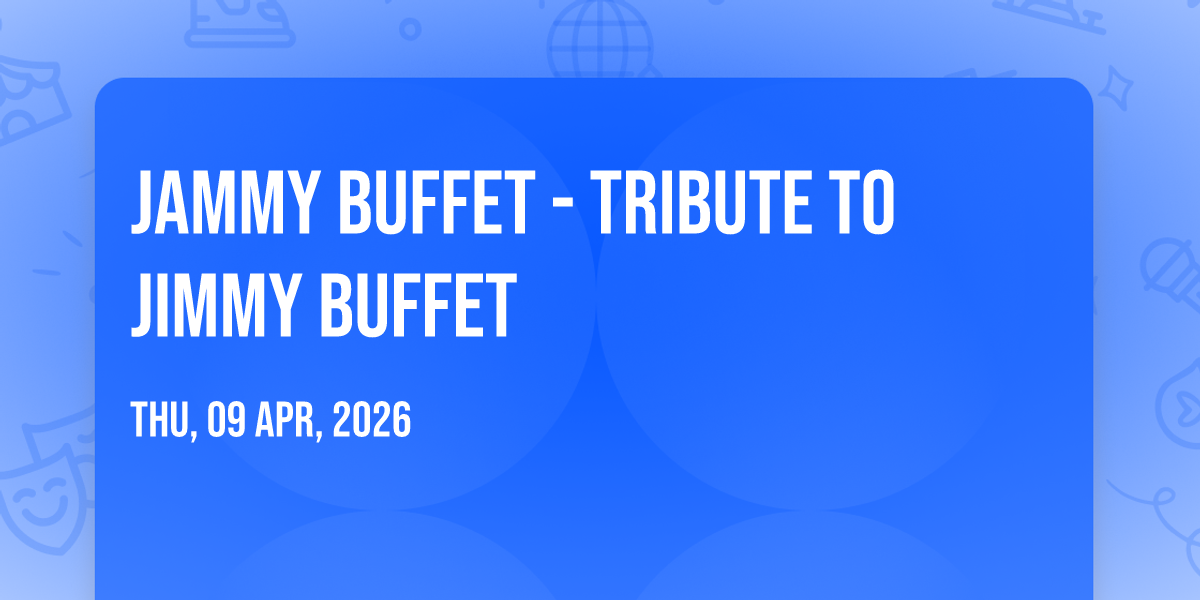 JAMMY BUFFET - TRIBUTE TO JIMMY BUFFET

THU, 09 APR, 2026